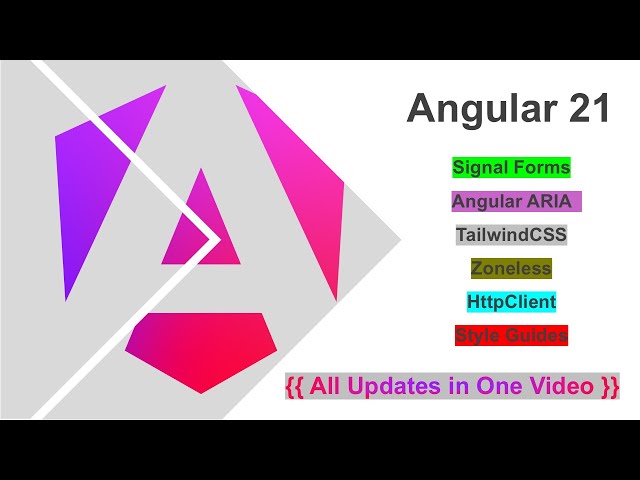 Angular 21

Signal Forms

Angular ARIA

TailwindCSS

Zoneless

HttpClient

Style Guides

{{ All Updates in One Video }}